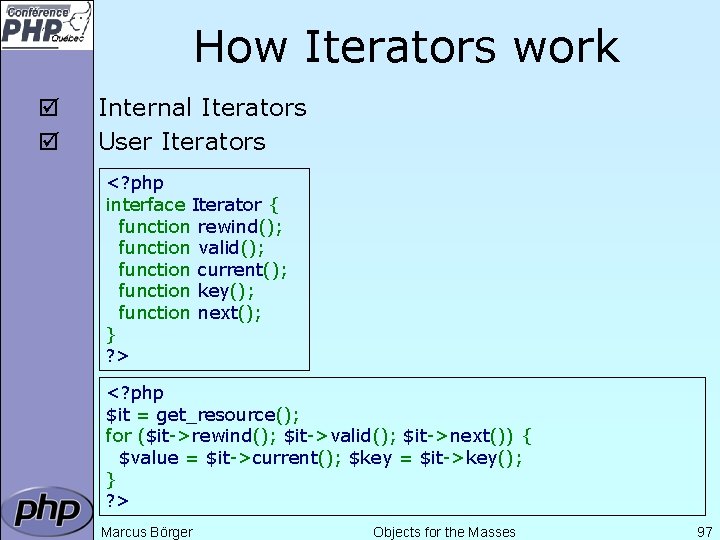 Conférence PHP Québec

How Iterators work

☑ Internal Iterators
☑ User Iterators

<?php
interface Iterator {
  function rewind();
  function valid();
  function current();
  function key();
  function next();
}
?>

<?php
$it = get_resource();
for ($it->rewind(); $it->valid(); $it->next()) {
  $value = $it->current(); $key = $it->key();
}
?>

php

Marcus Börger Objects for the Masses 97